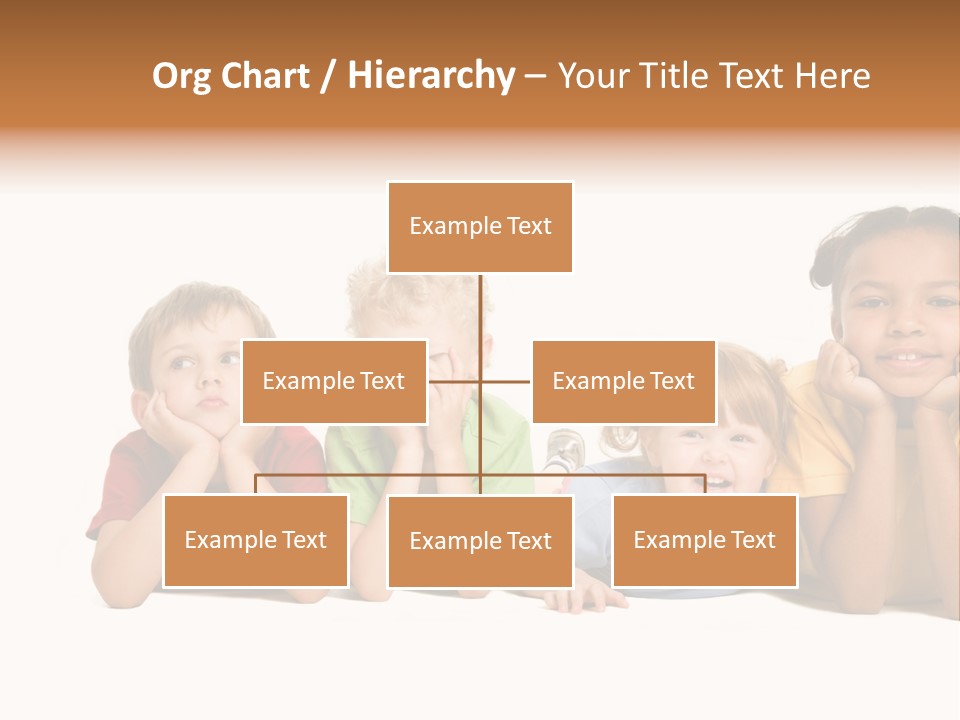 Org Chart / Hierarchy – Your Title Text Here

Example Text

Example Text

Example Text

Example Text

Example Text

Example Text